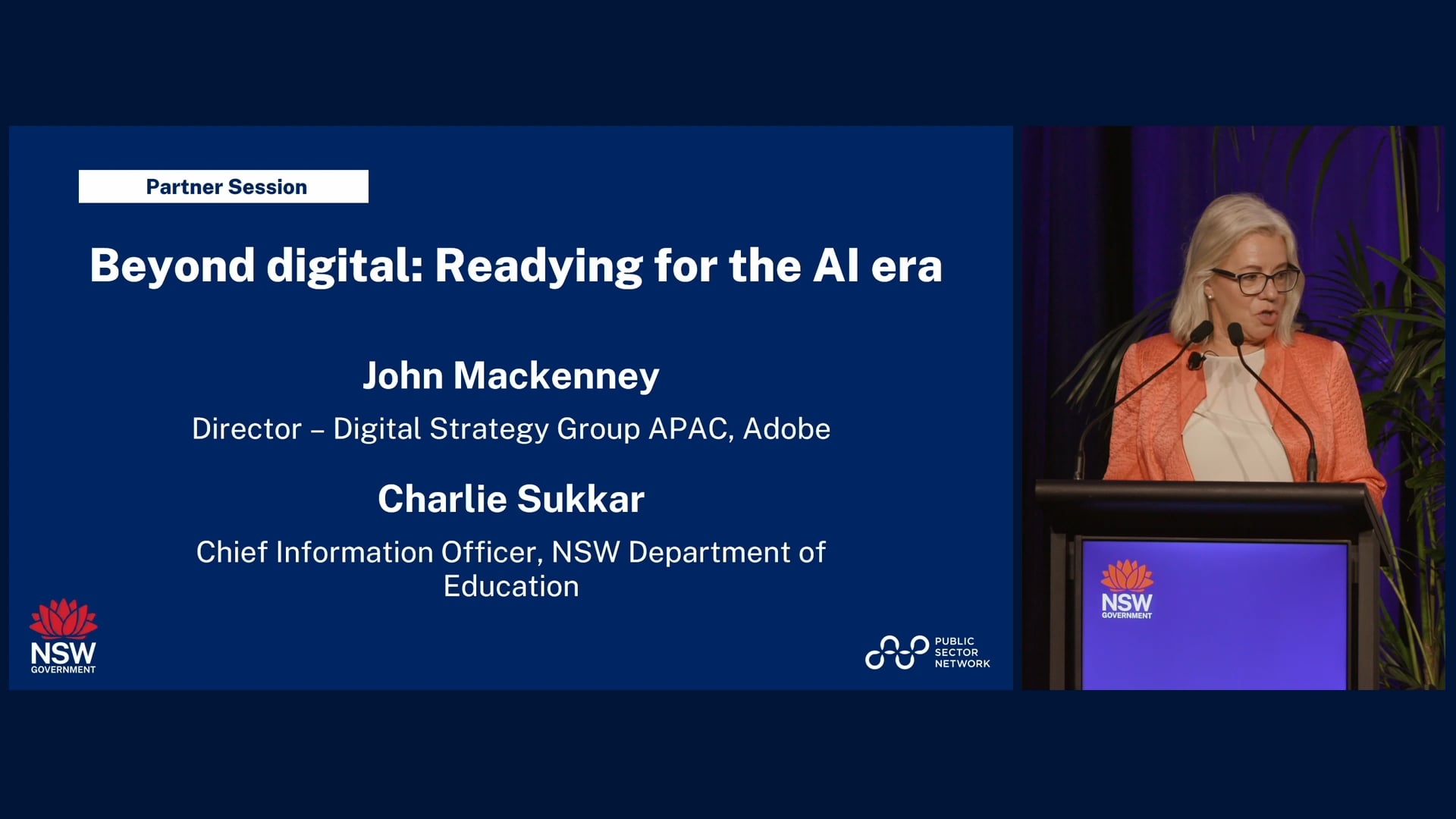 Partner Session

Beyond digital: Readying for the AI era

John Mackenney

Director – Digital Strategy Group APAC, Adobe

Charlie Sukkar

Chief Information Officer, NSW Department of Education

NSW GOVERNMENT

PUBLIC SECTOR NETWORK

NSW GOVERNMENT